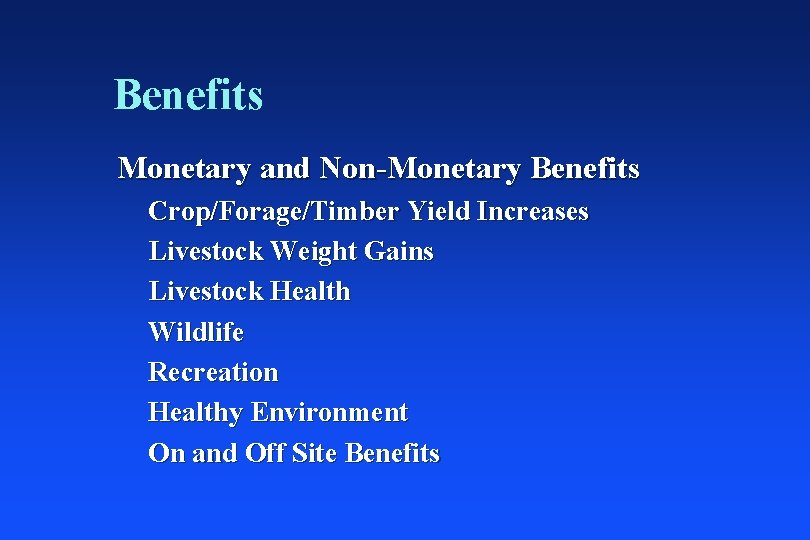 Benefits

Monetary and Non-Monetary Benefits

Crop/Forage/Timber Yield Increases

Livestock Weight Gains

Livestock Health

Wildlife

Recreation

Healthy Environment

On and Off Site Benefits